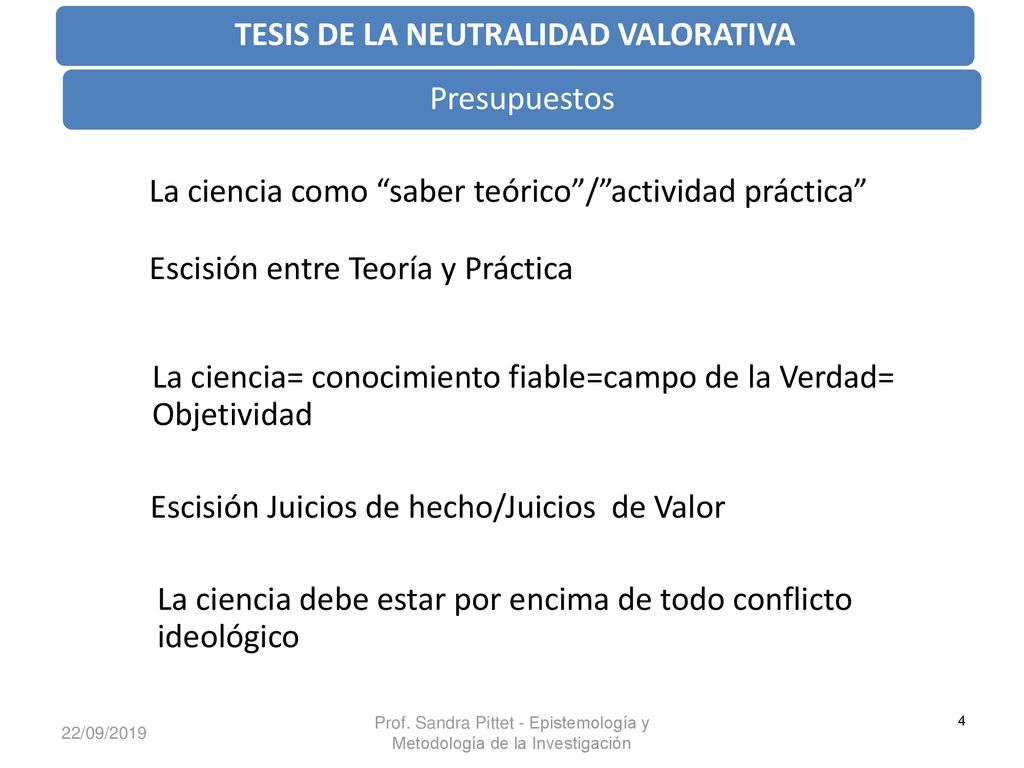 TESIS DE LA NEUTRALIDAD VALORATIVA

Presupuestos

La ciencia como “saber teórico”/”actividad práctica”

Escisión entre Teoría y Práctica

La ciencia= conocimiento fiable=campo de la Verdad= Objetividad

Escisión Juicios de hecho/Juicios de Valor

La ciencia debe estar por encima de todo conflicto ideológico

22/09/2019

Prof. Sandra Pittet - Epistemología y Metodología de la Investigación

4